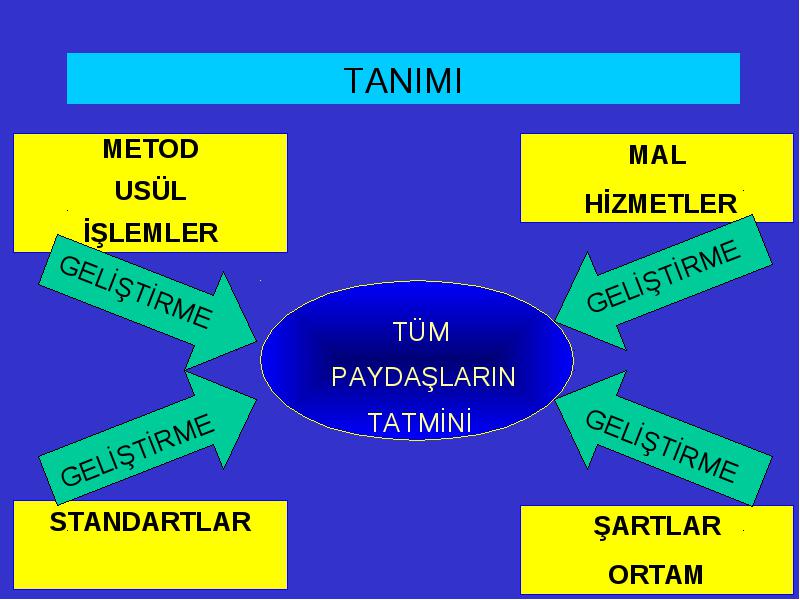 TANIMI

METOD
USÜL
İŞLEMLER

MAL
HİZMETLER

GELİŞTİRME

GELİŞTİRME

TÜM
PAYDAŞLARIN
TATMİNİ

GELİŞTİRME

GELİŞTİRME

STANDARTLAR

ŞARTLAR
ORTAM